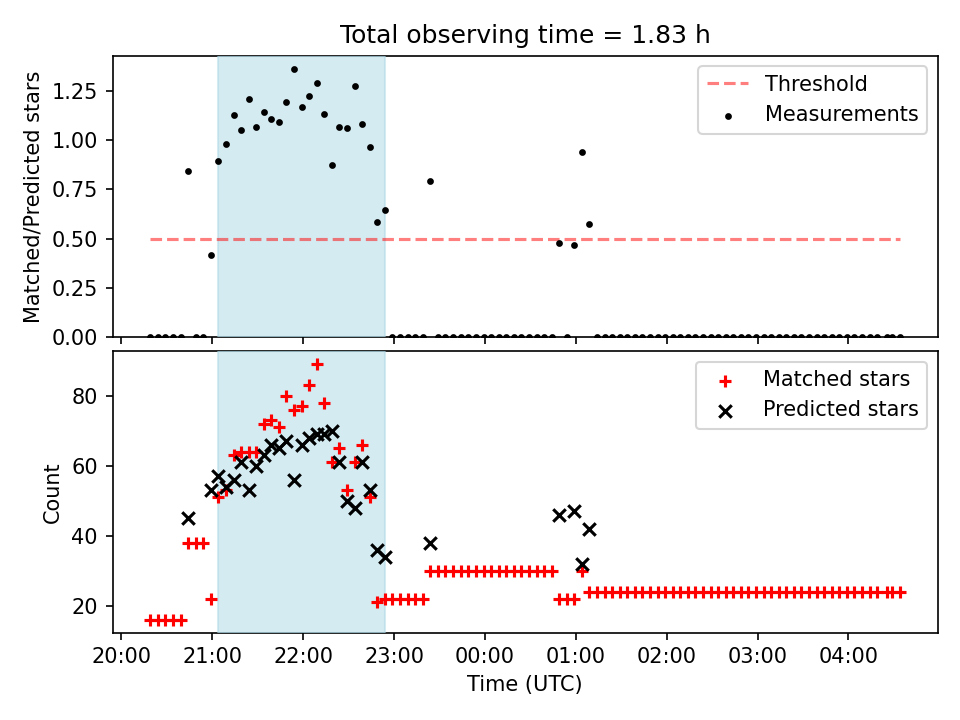 Total observing time = 1.83 h

Matched/Predicted stars

1.25
1.00
0.75
0.50
0.25
0.00

Threshold
Measurements

Count

80
60
40
20

Matched stars
Predicted stars

20:00 21:00 22:00 23:00 00:00 01:00 02:00 03:00 04:00

Time (UTC)